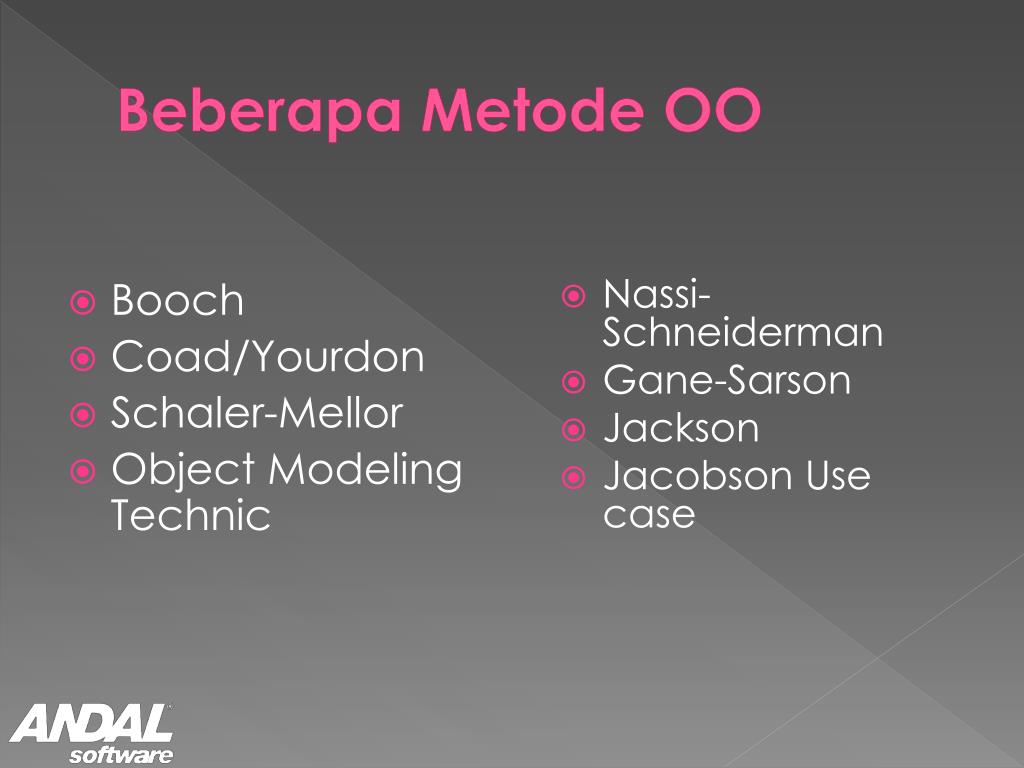 Beberapa Metode OO

Booch
Coad/Yourdon
Schaler-Mellor
Object Modeling Technic

Nassi-Schneiderman
Gane-Sarson
Jackson
Jacobson Use case

ANDAL software